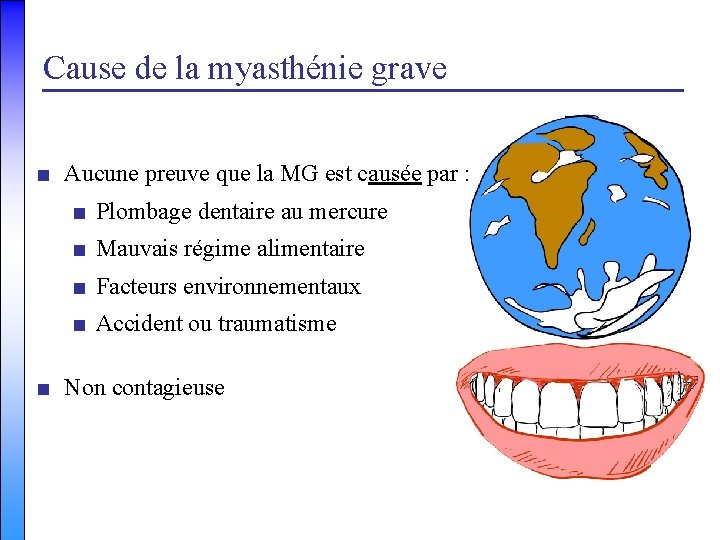 Cause de la myasthénie grave

■ Aucune preuve que la MG est causée par :
■ Plombage dentaire au mercure
■ Mauvais régime alimentaire
■ Facteurs environnementaux
■ Accident ou traumatisme

■ Non contagieuse